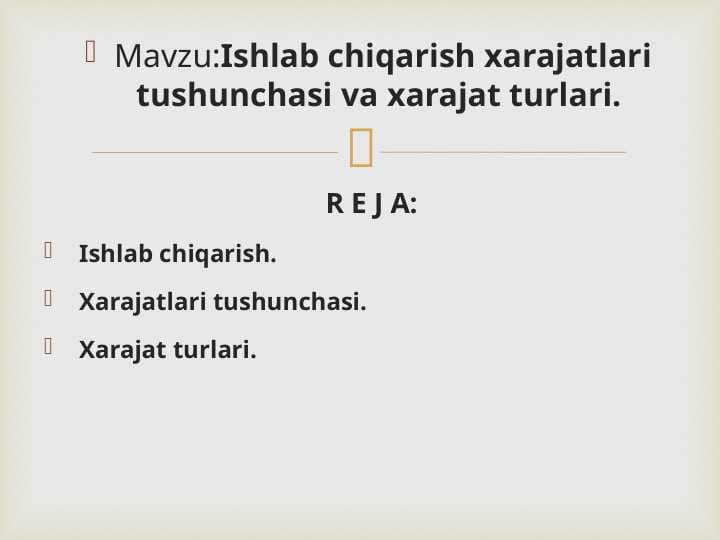 Mavzu:Ishlab chiqarish xarajatlari tushunchasi va xarajat turlari.

R E J A:

Ishlab chiqarish.

Xarajatlari tushunchasi.

Xarajat turlari.